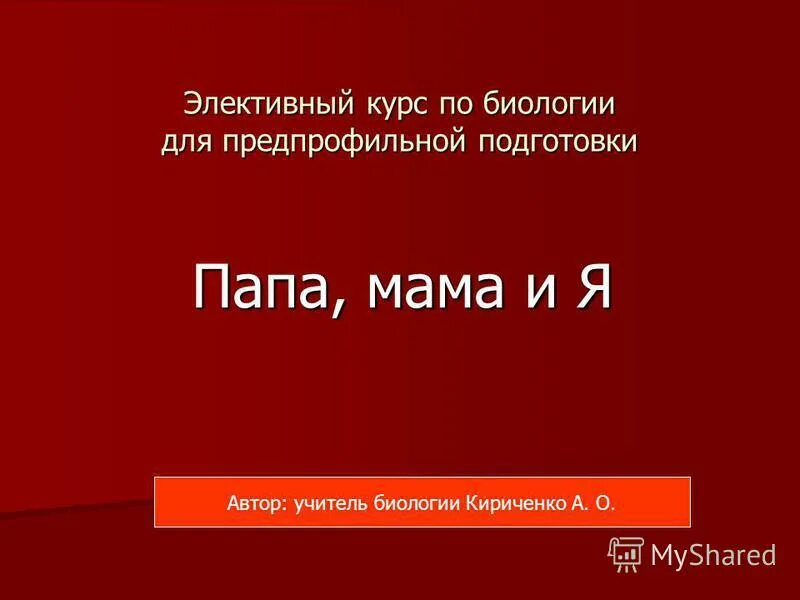 Элективный курс по биологии для предпрофильной подготовки

Папа, мама и Я

Автор: учитель биологии Кириченко А. О.

MyShared